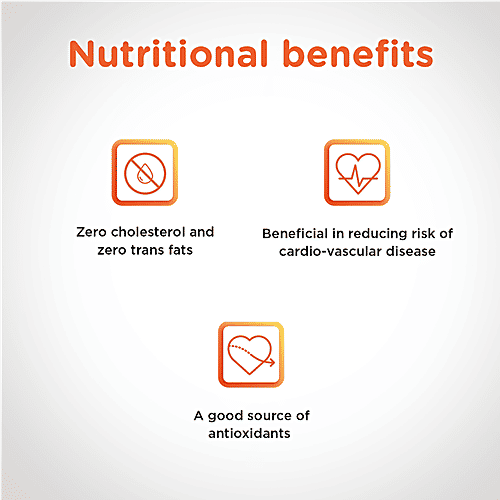 Nutritional benefits

Zero cholesterol and zero trans fats

Beneficial in reducing risk of cardio-vascular disease

A good source of antioxidants